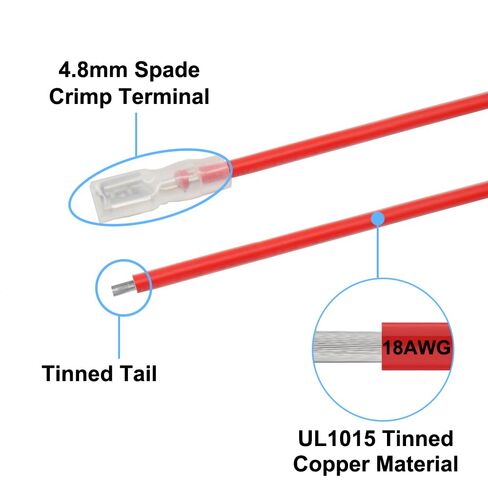 4.8mm Spade Crimp Terminal

Tinned Tail

18AWG

UL1015 Tinned Copper Material